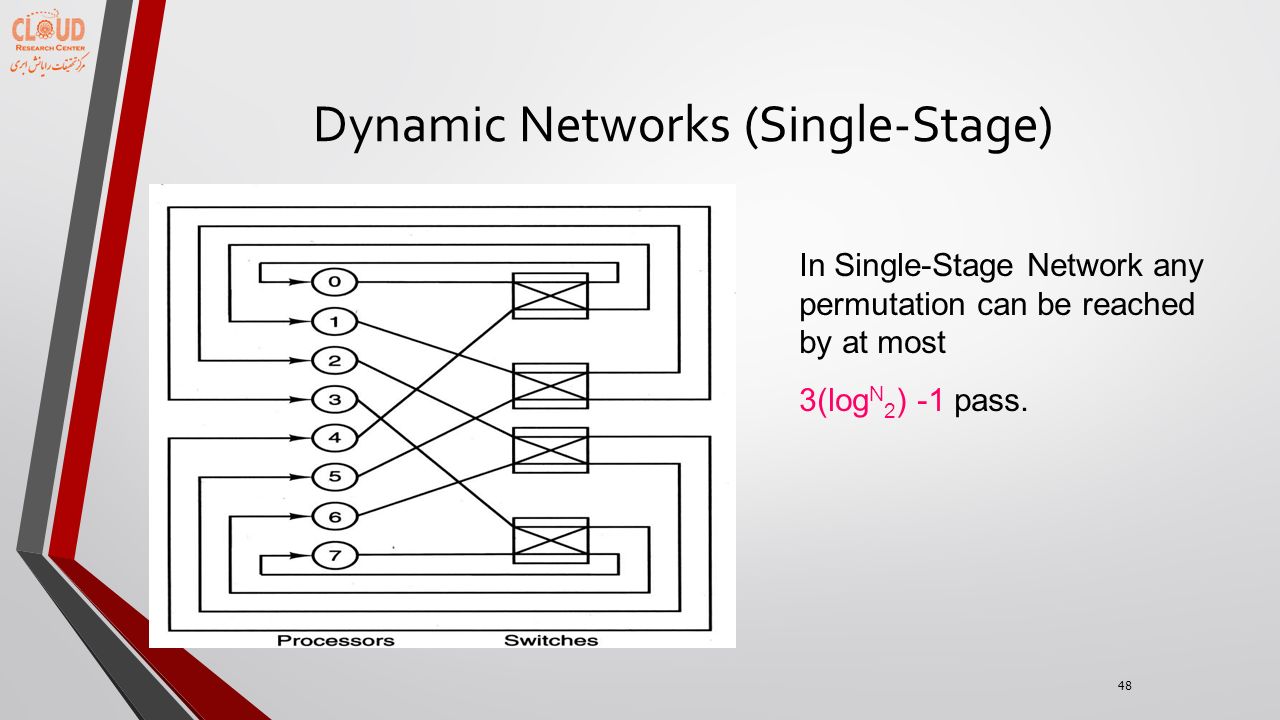 CLOUD
RESEARCH CENTER
مرکز تحقیقات رایانش ابری

Dynamic Networks (Single-Stage)

0
1
2
3
4
5
6
7

Processors Switches

In Single-Stage Network any permutation can be reached by at most

$3(\log^{N}{}_{2})$ -1 pass.

48